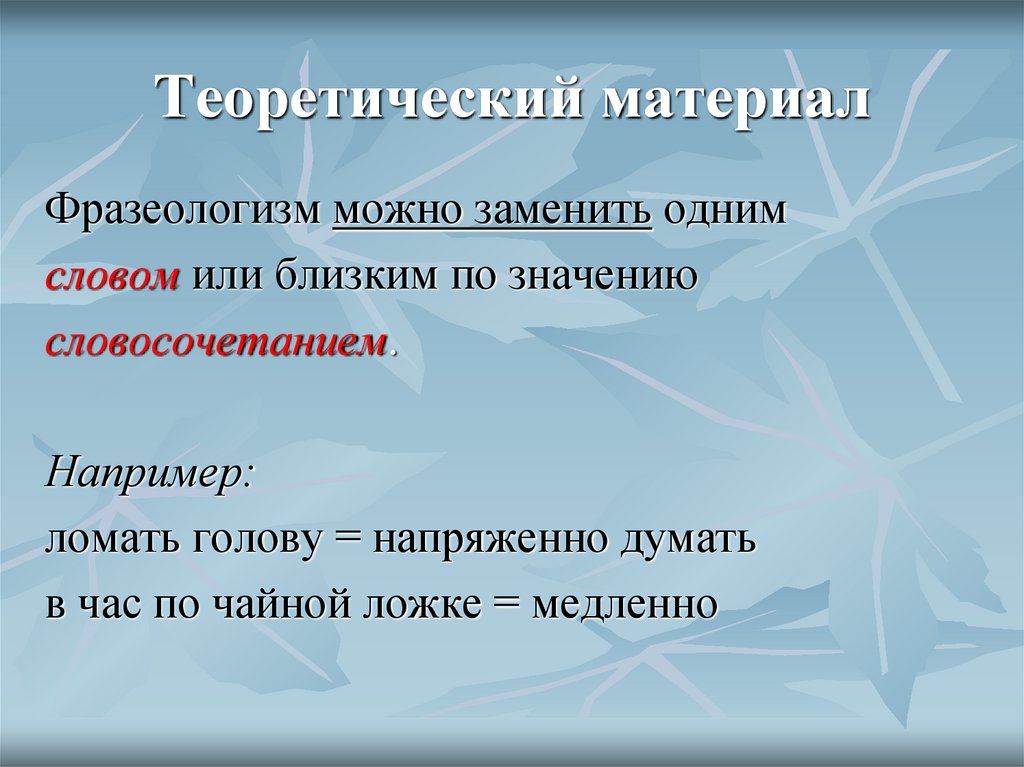 Теоретический материал

Фразеологизм можно заменить одним словом или близким по значению словосочетанием.

Например:
ломать голову = напряженно думать
в час по чайной ложке = медленно